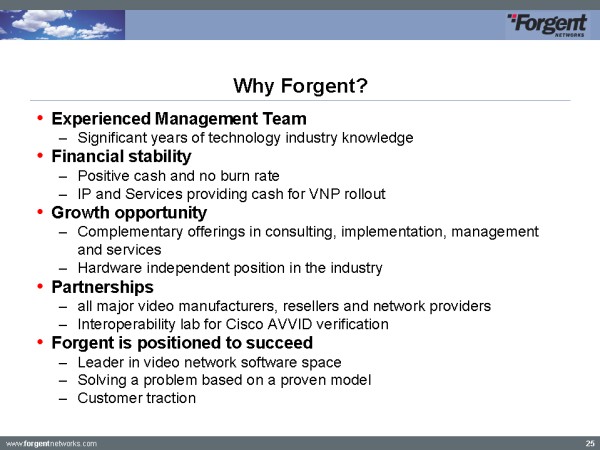 Forgent
NETWORKS

Why Forgent?

• Experienced Management Team
– Significant years of technology industry knowledge
• Financial stability
– Positive cash and no burn rate
– IP and Services providing cash for VNP rollout
• Growth opportunity
– Complementary offerings in consulting, implementation, management and services
– Hardware independent position in the industry
• Partnerships
– all major video manufacturers, resellers and network providers
– Interoperability lab for Cisco AVVID verification
• Forgent is positioned to succeed
– Leader in video network software space
– Solving a problem based on a proven model
– Customer traction

www.forgentnetworks.com

25